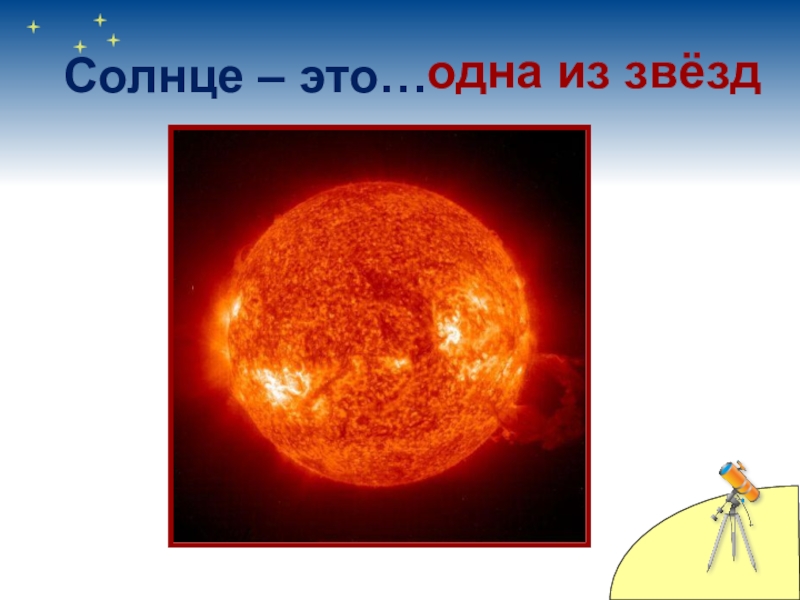 Солнце – это…одна из звёзд